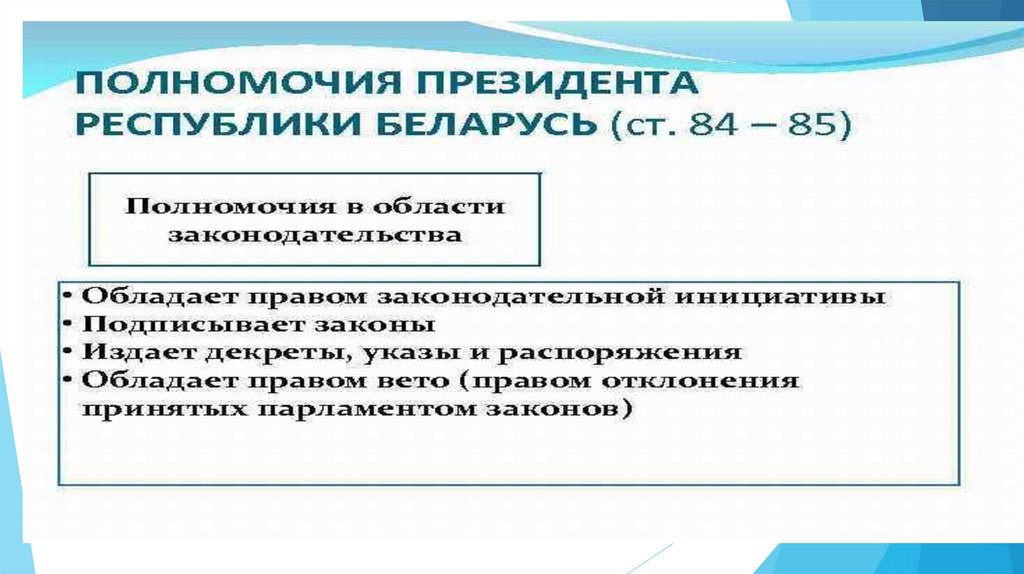 ПОЛНОМОЧИЯ ПРЕЗИДЕНТА РЕСПУБЛИКИ БЕЛАРУСЬ (ст. 84 – 85)

Полномочия в области законодательства

• Обладает правом законодательной инициативы
• Подписывает законы
• Издает декреты, указы и распоряжения
• Обладает правом вето (правом отклонения принятых парламентом законов)